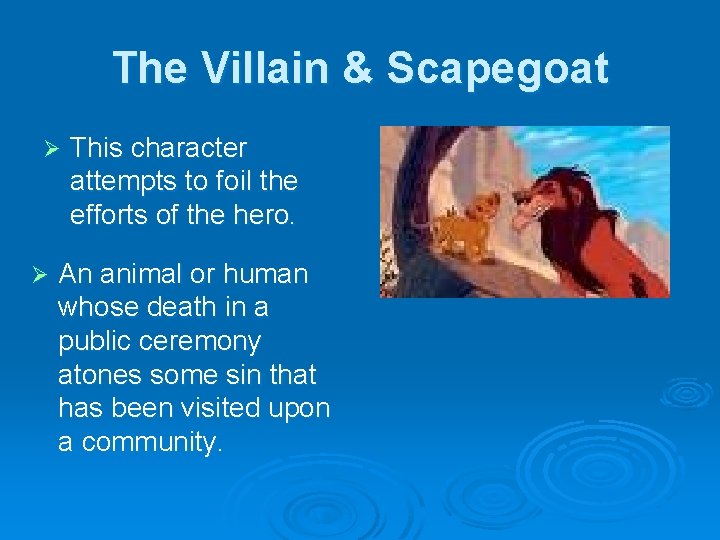 The Villain & Scapegoat

➢ This character attempts to foil the efforts of the hero.

➢ An animal or human whose death in a public ceremony atones some sin that has been visited upon a community.